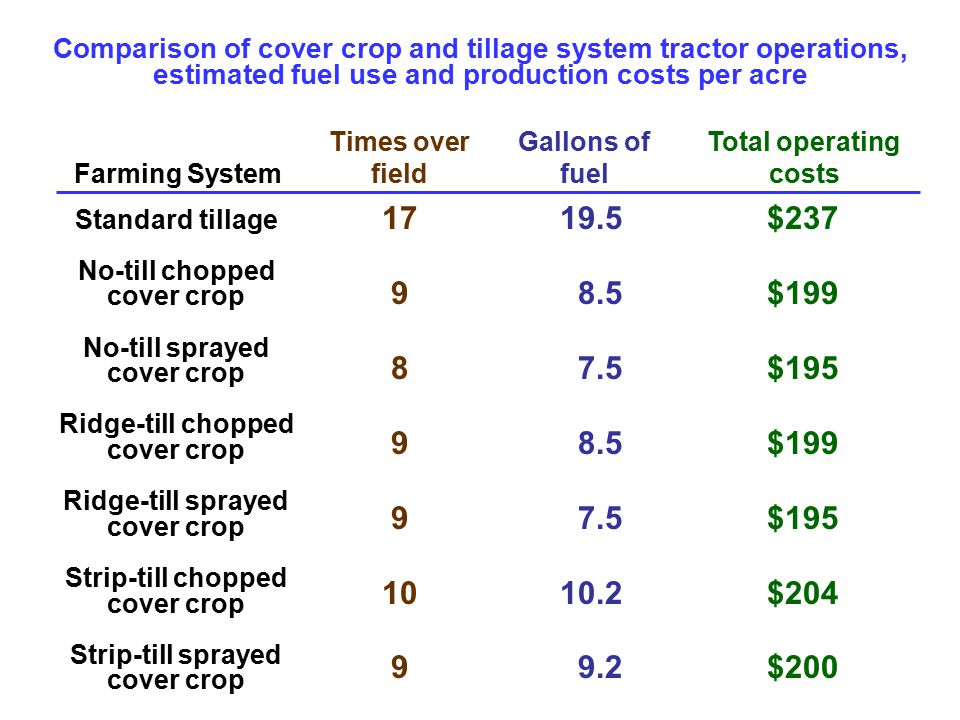 Comparison of cover crop and tillage system tractor operations, estimated fuel use and production costs per acre

| Farming System | Times over field | Gallons of fuel | Total operating costs |
|---|---|---|---|
| Standard tillage | 17 | 19.5 | \$237 |
| No-till chopped cover crop | 9 | 8.5 | \$199 |
| No-till sprayed cover crop | 8 | 7.5 | \$195 |
| Ridge-till chopped cover crop | 9 | 8.5 | \$199 |
| Ridge-till sprayed cover crop | 9 | 7.5 | \$195 |
| Strip-till chopped cover crop | 10 | 10.2 | \$204 |
| Strip-till sprayed cover crop | 9 | 9.2 | \$200 |